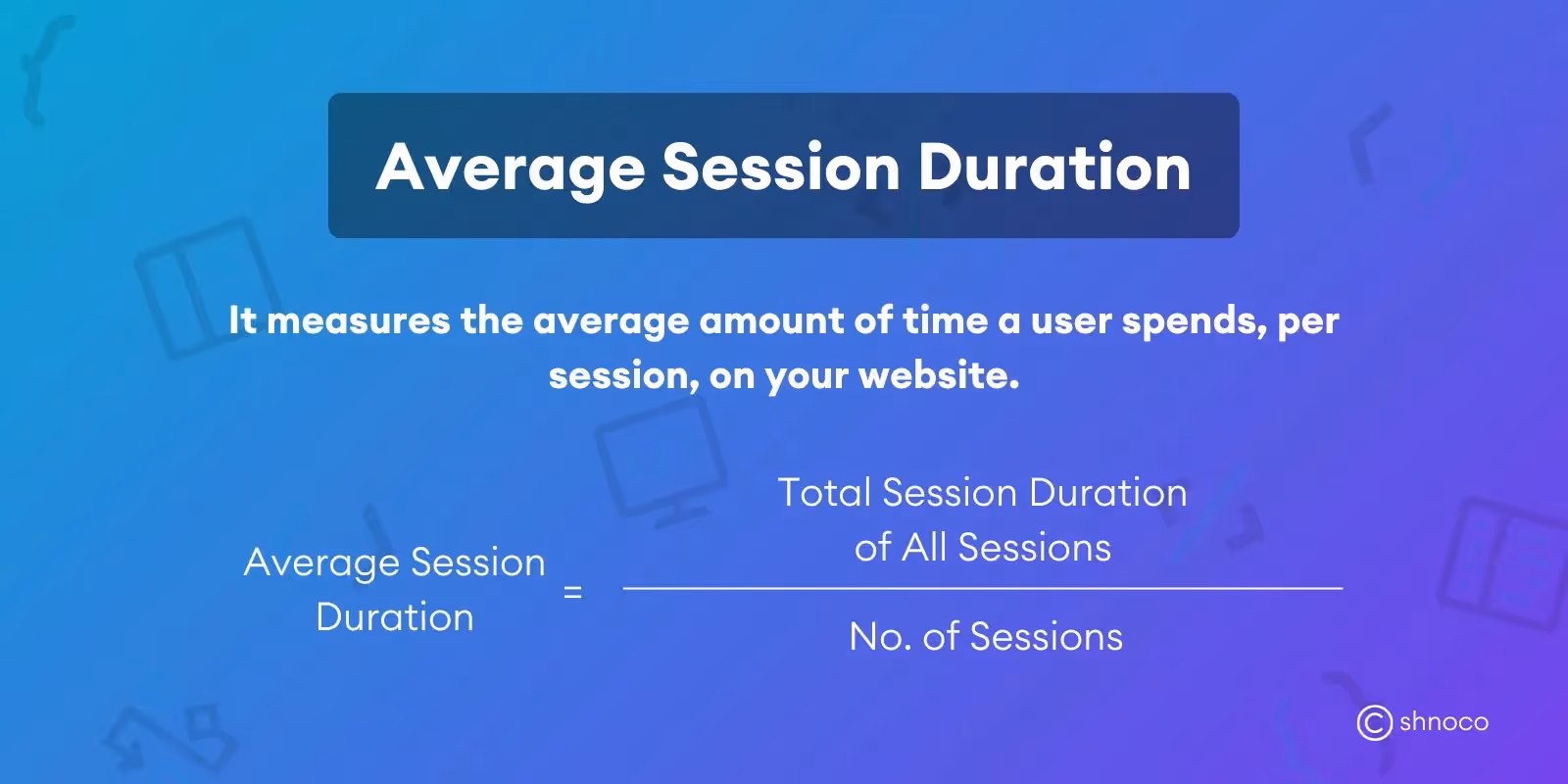 Average Session Duration

It measures the average amount of time a user spends, per session, on your website.

$\text{Average Session Duration} = \frac{\text{Total Session Duration of All Sessions}}{\text{No. of Sessions}}$

shnoco